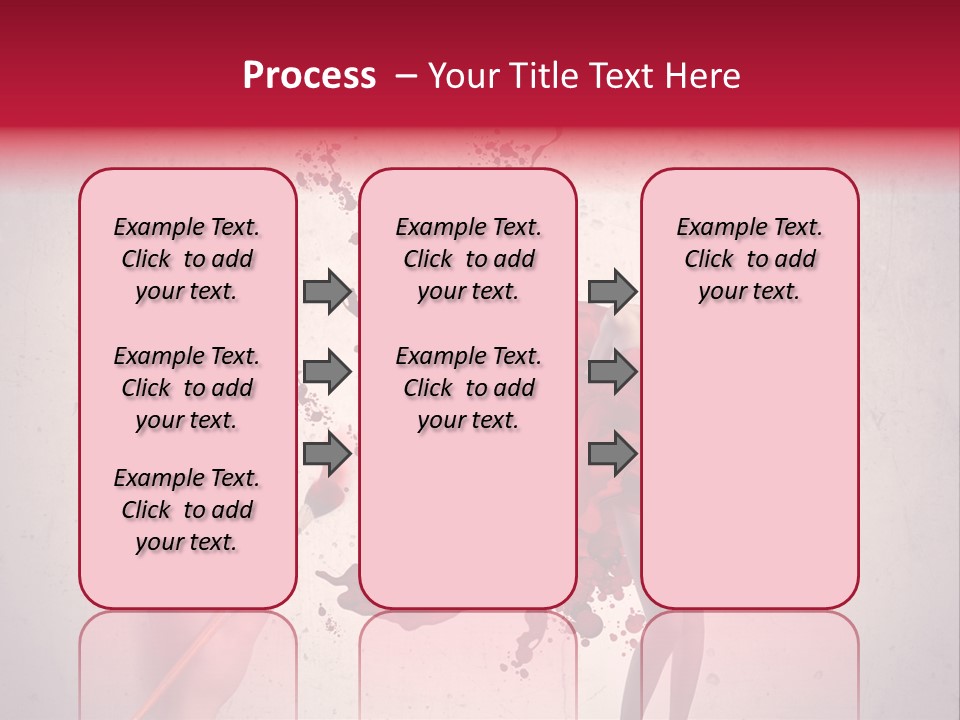 Process – Your Title Text Here

Example Text. Click to add your text.

Example Text. Click to add your text.

Example Text. Click to add your text.

Example Text. Click to add your text.

Example Text. Click to add your text.

Example Text. Click to add your text.